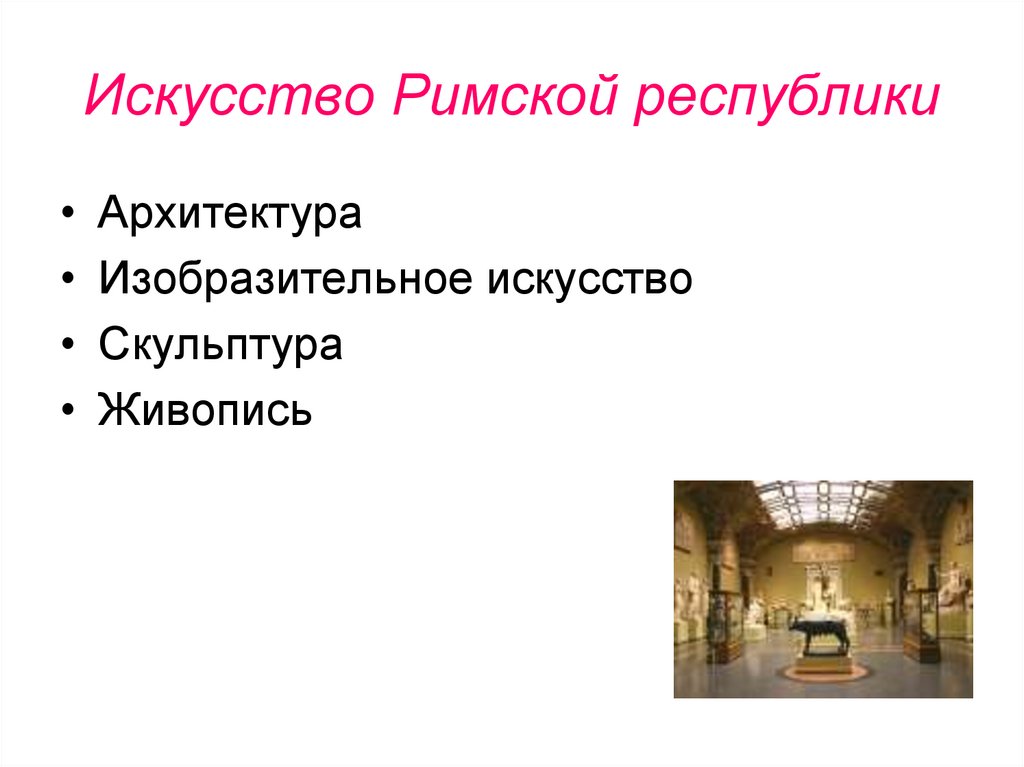 Искусство Римской республики

• Архитектура
• Изобразительное искусство
• Скульптура
• Живопись